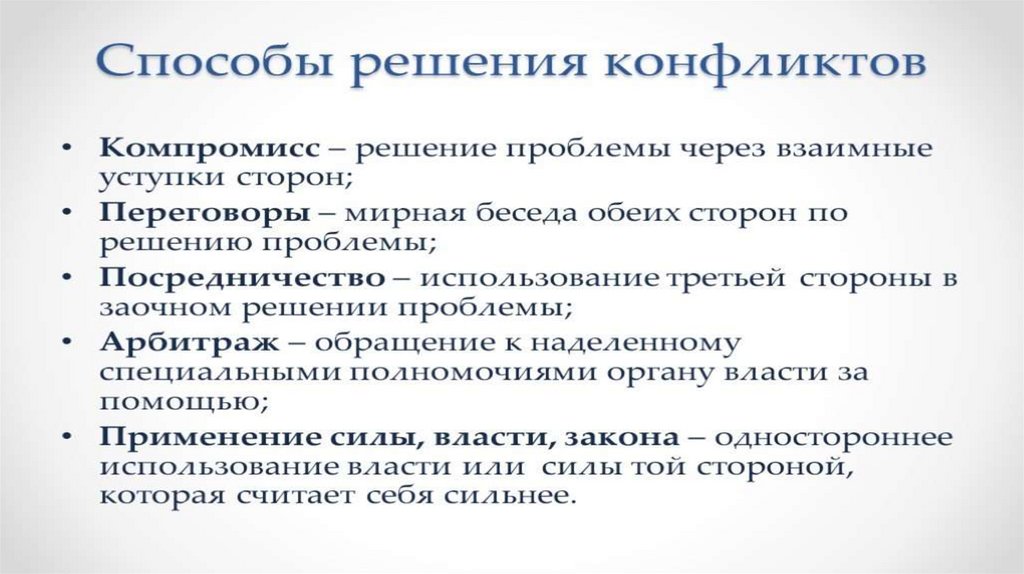 Способы решения конфликтов

• Компромисс – решение проблемы через взаимные уступки сторон;
• Переговоры – мирная беседа обеих сторон по решению проблемы;
• Посредничество – использование третьей стороны в заочном решении проблемы;
• Арбитраж – обращение к наделенному специальными полномочиями органу власти за помощью;
• Применение силы, власти, закона – одностороннее использование власти или силы той стороной, которая считает себя сильнее.